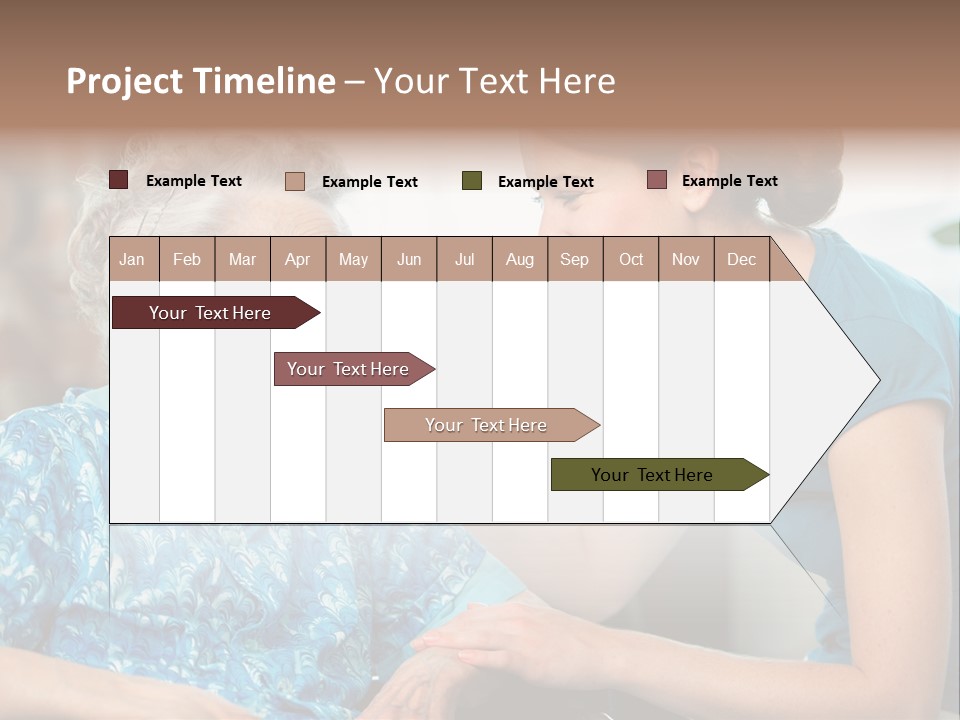 Project Timeline – Your Text Here

Example Text Example Text Example Text Example Text

| Jan | Feb | Mar | Apr | May | Jun | Jul | Aug | Sep | Oct | Nov | Dec |
|---|---|---|---|---|---|---|---|---|---|---|---|

Your Text Here

Your Text Here

Your Text Here

Your Text Here